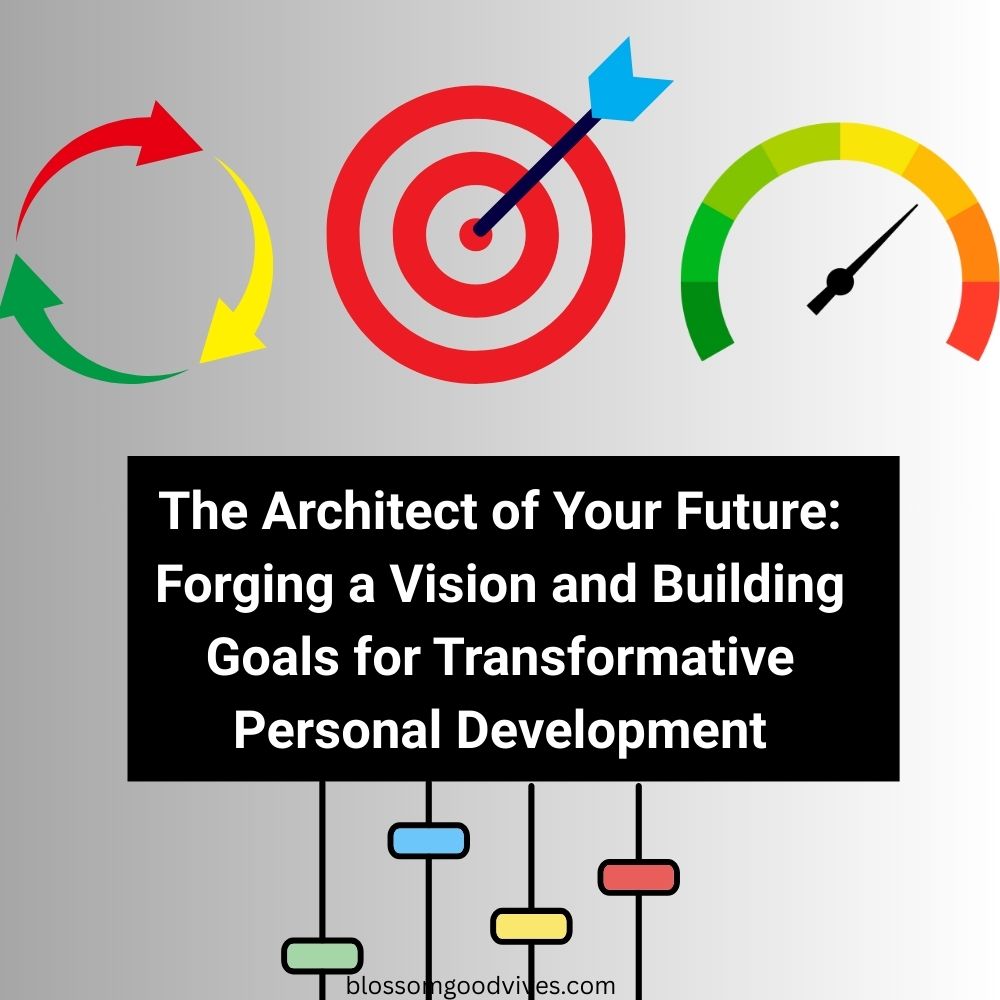 The Architect of Your Future: Forging a Vision and Building Goals for Transformative Personal Development

blossomgoodvives.com